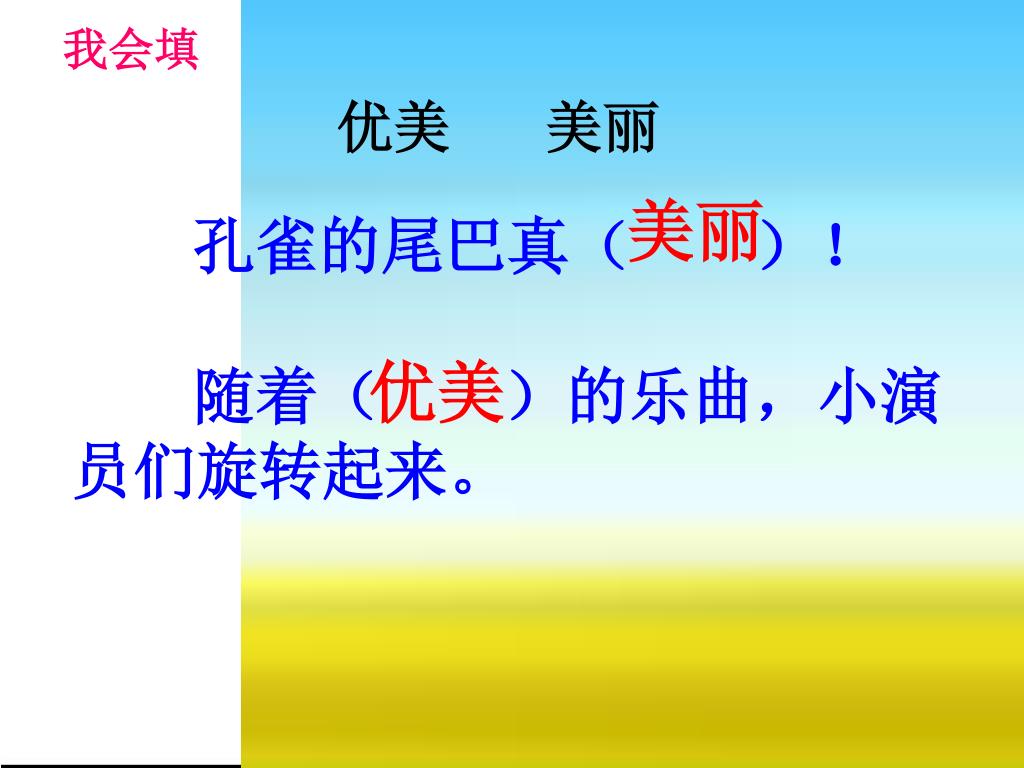 我会填

优美　美丽

孔雀的尾巴真（美丽）！

随着（优美）的乐曲，小演员们旋转起来。